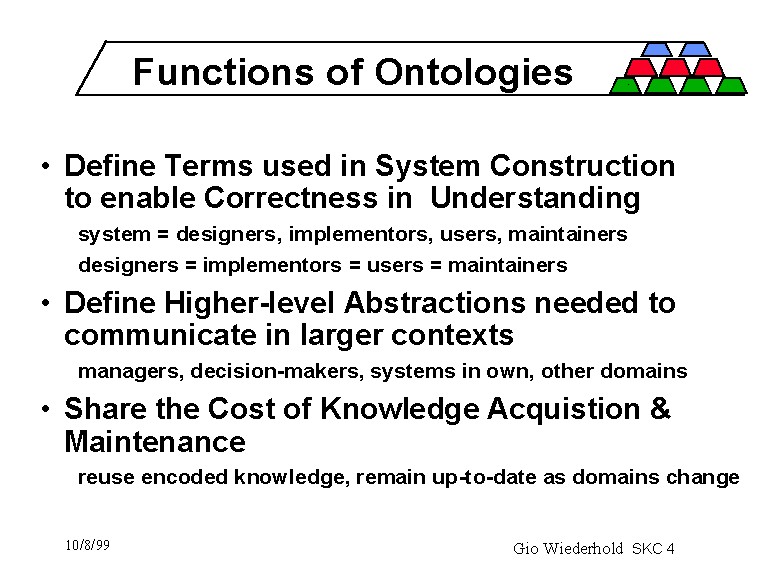 Functions of Ontologies

• Define Terms used in System Construction to enable Correctness in Understanding

system = designers, implementors, users, maintainers

designers = implementors = users = maintainers

• Define Higher-level Abstractions needed to communicate in larger contexts

managers, decision-makers, systems in own, other domains

• Share the Cost of Knowledge Acquistion & Maintenance

reuse encoded knowledge, remain up-to-date as domains change

10/8/99

Gio Wiederhold SKC 4